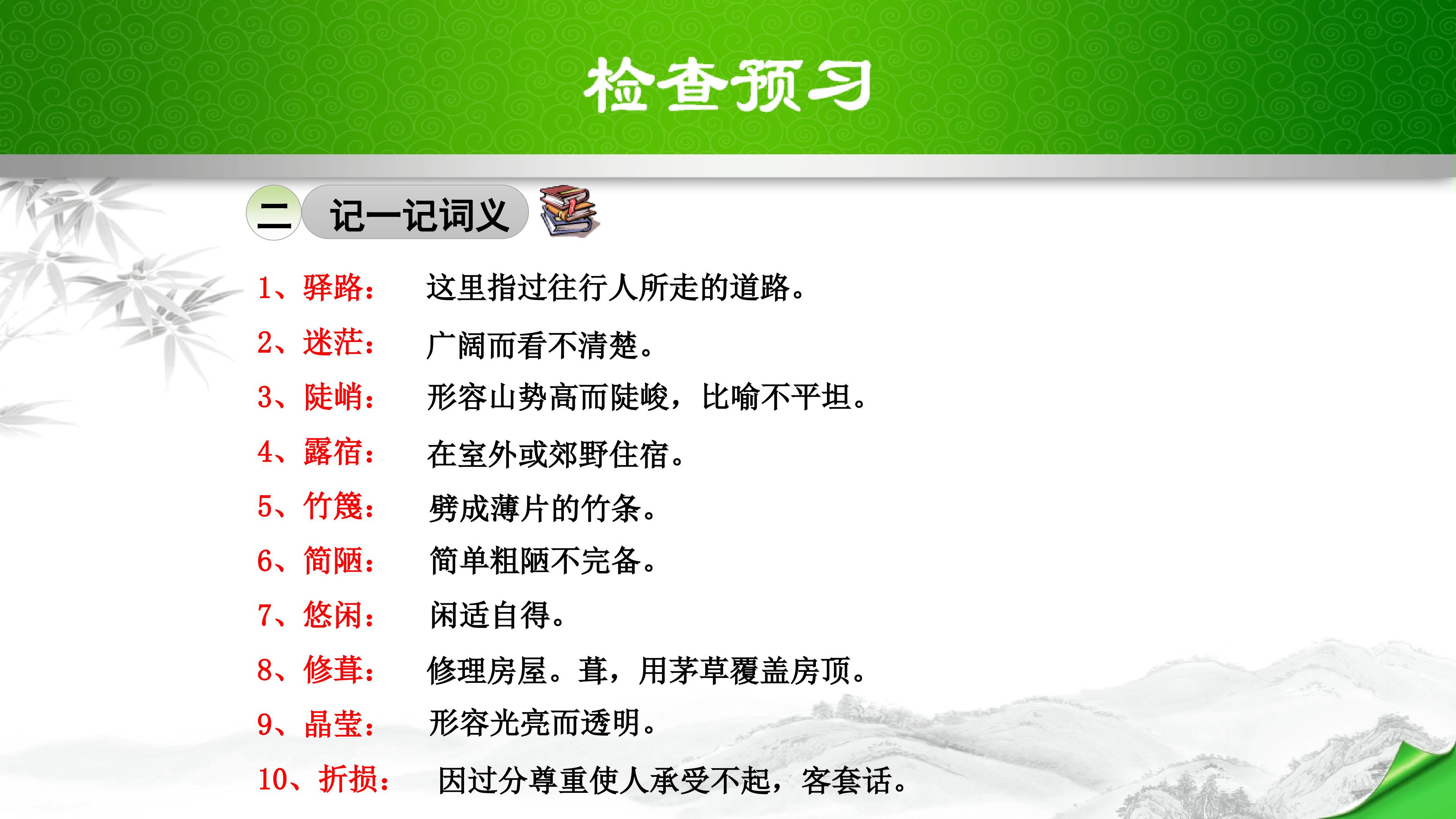 检查预习

二 记一记词义

1、驿路： 这里指过往行人所走的道路。

2、迷茫： 广阔而看不清楚。

3、陡峭： 形容山势高而陡峻，比喻不平坦。

4、露宿： 在室外或郊野住宿。

5、竹篾： 劈成薄片的竹条。

6、简陋： 简单粗陋不完备。

7、悠闲： 闲适自得。

8、修葺： 修理房屋。葺，用茅草覆盖房顶。

9、晶莹： 形容光亮而透明。

10、折损： 因过分尊重使人承受不起，客套话。